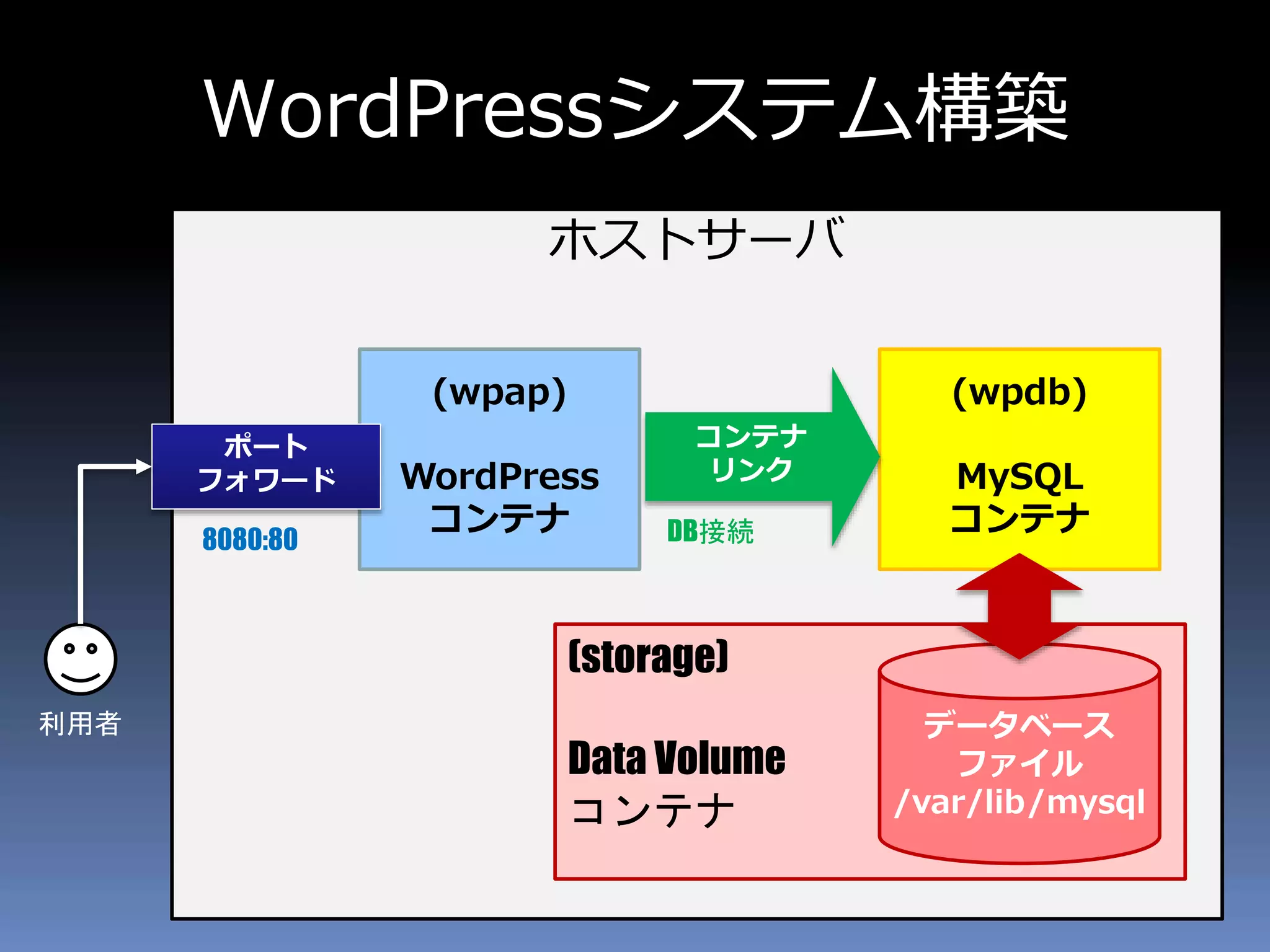 WordPressシステム構築

ホストサーバ

ポート
フォワード

8080:80

(wpap)

WordPress
コンテナ

コンテナ
リンク

DB接続

(wpdb)

MySQL
コンテナ

(storage)

Data Volume
コンテナ

データベース
ファイル
/var/lib/mysql

利用者